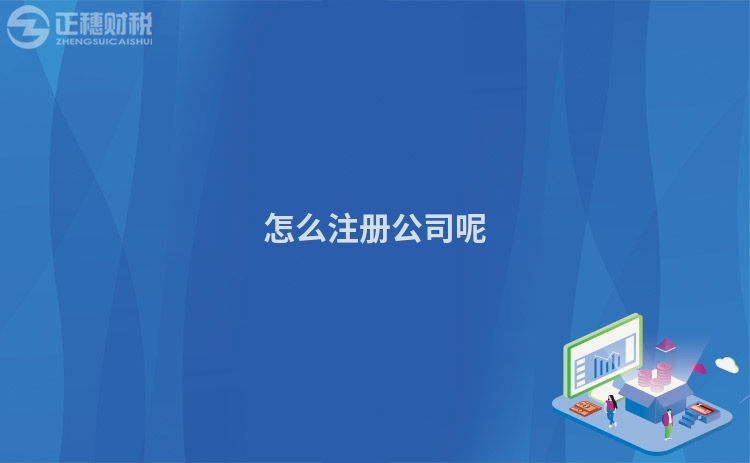 正穗财税
ZHENGSUICAISHUI

怎么注册公司呢